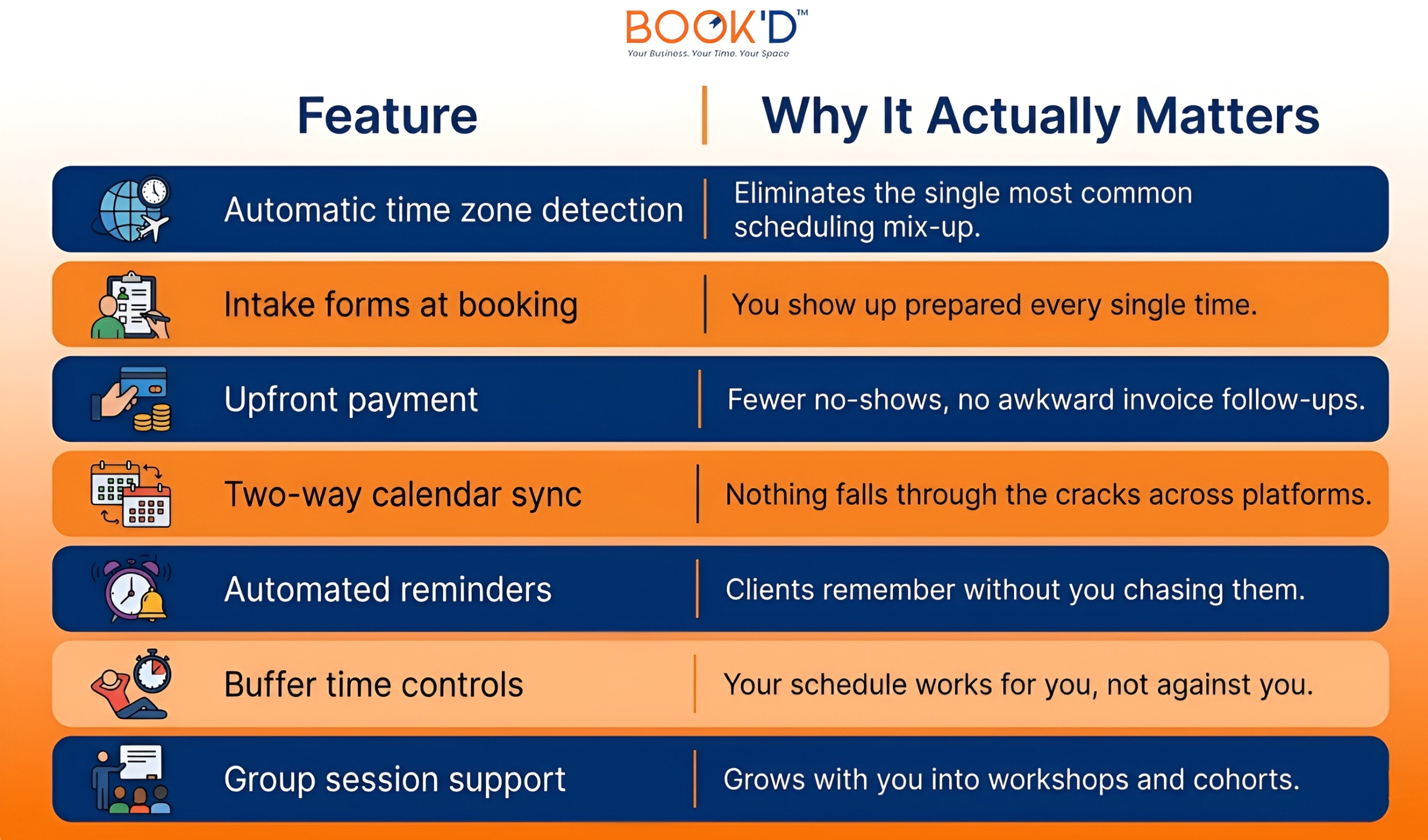 BOOK'D™
Your Business. Your Time. Your Space

| Feature | Why It Actually Matters |
|---|---|
| Automatic time zone detection | Eliminates the single most common scheduling mix-up. |
| Intake forms at booking | You show up prepared every single time. |
| Upfront payment | Fewer no-shows, no awkward invoice follow-ups. |
| Two-way calendar sync | Nothing falls through the cracks across platforms. |
| Automated reminders | Clients remember without you chasing them. |
| Buffer time controls | Your schedule works for you, not against you. |
| Group session support | Grows with you into workshops and cohorts. |